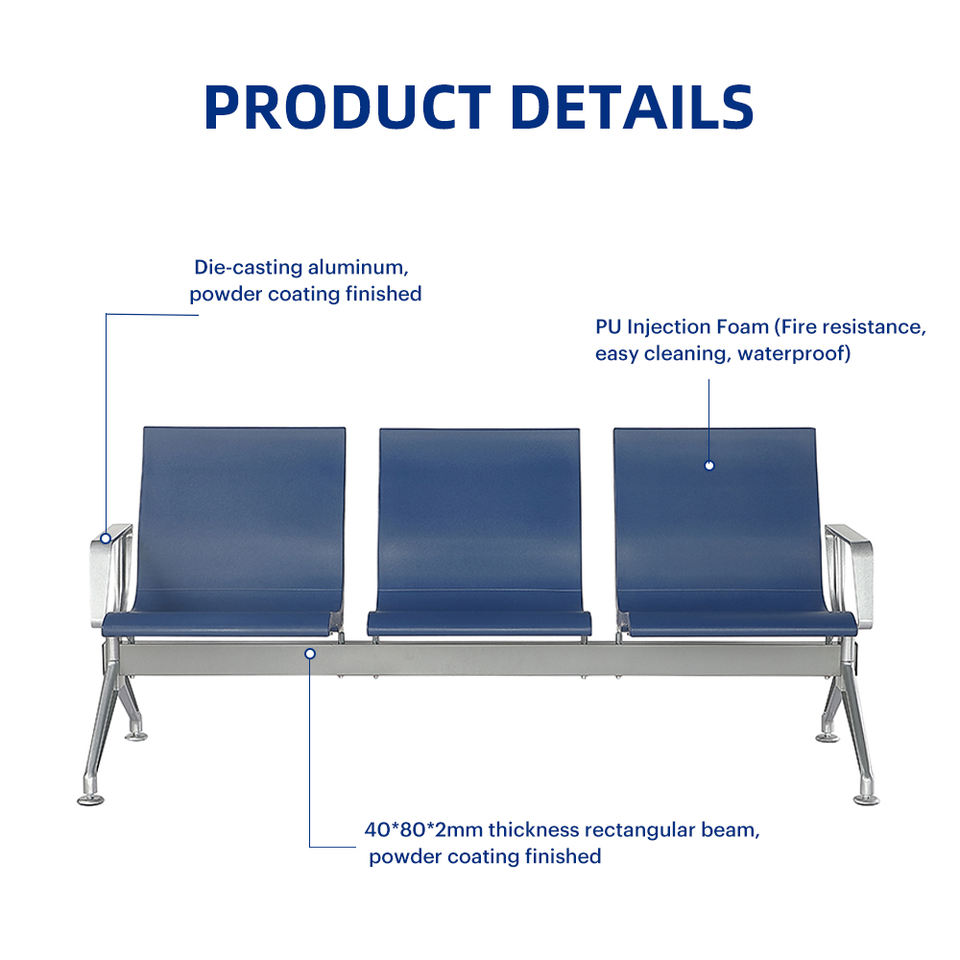 PRODUCT DETAILS

Die-casting aluminum,
powder coating finished

PU Injection Foam (Fire resistance,
easy cleaning, waterproof)

40*80*2mm thickness rectangular beam,
powder coating finished